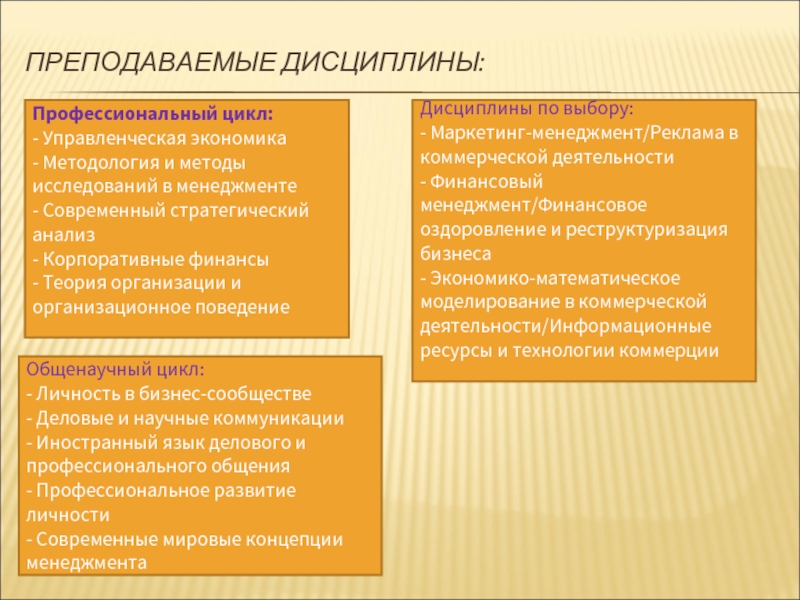 ПРЕПОДАВАЕМЫЕ ДИСЦИПЛИНЫ:

Профессиональный цикл:
- Управленческая экономика
- Методология и методы исследований в менеджменте
- Современный стратегический анализ
- Корпоративные финансы
- Теория организации и организационное поведение

Общенаучный цикл:
- Личность в бизнес-сообществе
- Деловые и научные коммуникации
- Иностранный язык делового и профессионального общения
- Профессиональное развитие личности
- Современные мировые концепции менеджмента

Дисциплины по выбору:
- Маркетинг-менеджмент/Реклама в коммерческой деятельности
- Финансовый менеджмент/Финансовое оздоровление и реструктуризация бизнеса
- Экономико-математическое моделирование в коммерческой деятельности/Информационные ресурсы и технологии коммерции